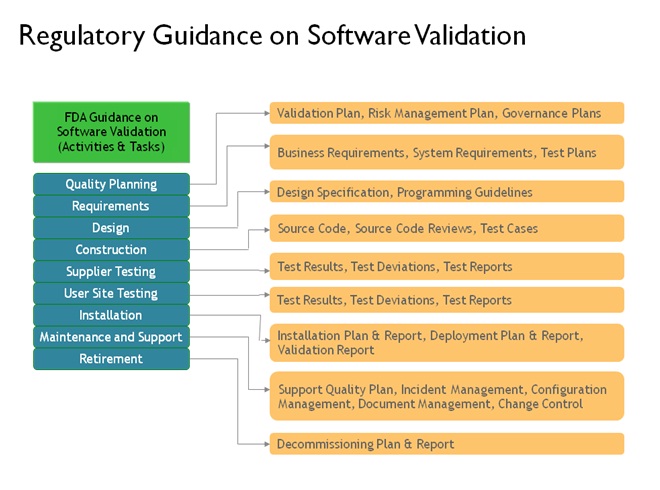 Regulatory Guidance on Software Validation

FDA Guidance on Software Validation (Activities & Tasks)

Quality Planning
Requirements
Design
Construction
Supplier Testing
User Site Testing
Installation
Maintenance and Support
Retirement

Validation Plan, Risk Management Plan, Governance Plans

Business Requirements, System Requirements, Test Plans

Design Specification, Programming Guidelines

Source Code, Source Code Reviews, Test Cases

Test Results, Test Deviations, Test Reports

Test Results, Test Deviations, Test Reports

Installation Plan & Report, Deployment Plan & Report, Validation Report

Support Quality Plan, Incident Management, Configuration Management, Document Management, Change Control

Decommissioning Plan & Report